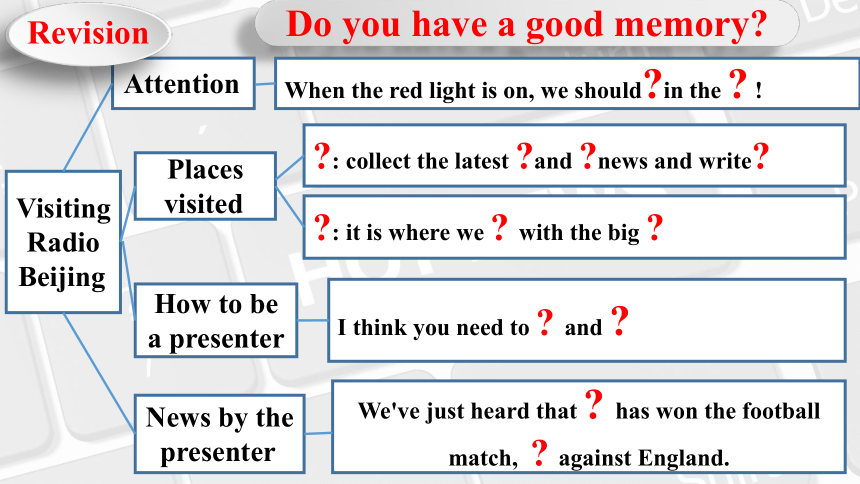 Revision

Do you have a good memory?

Visiting Radio Beijing

Attention

When the red light is on, we should ? in the ? !

Places visited

?: collect the latest ? and ? news and write ?

?: it is where we ? with the big ?

How to be a presenter

I think you need to ? and ?

News by the presenter

We've just heard that ? has won the football match, ? against England.